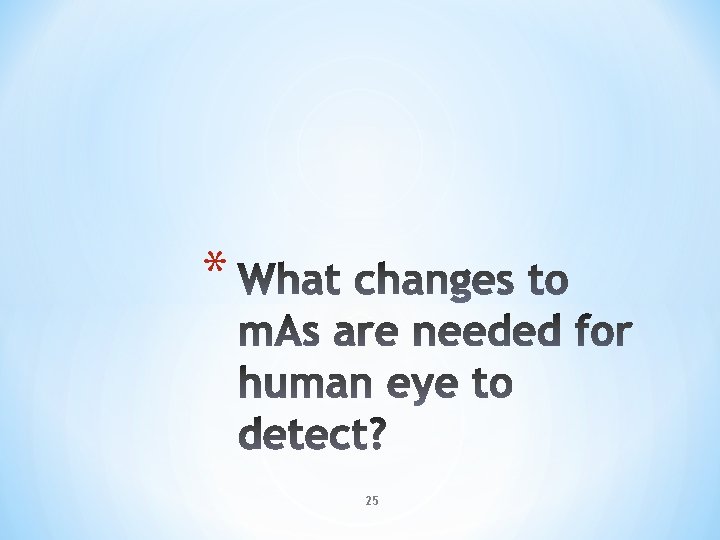 * What changes to mAs are needed for human eye to detect?

25